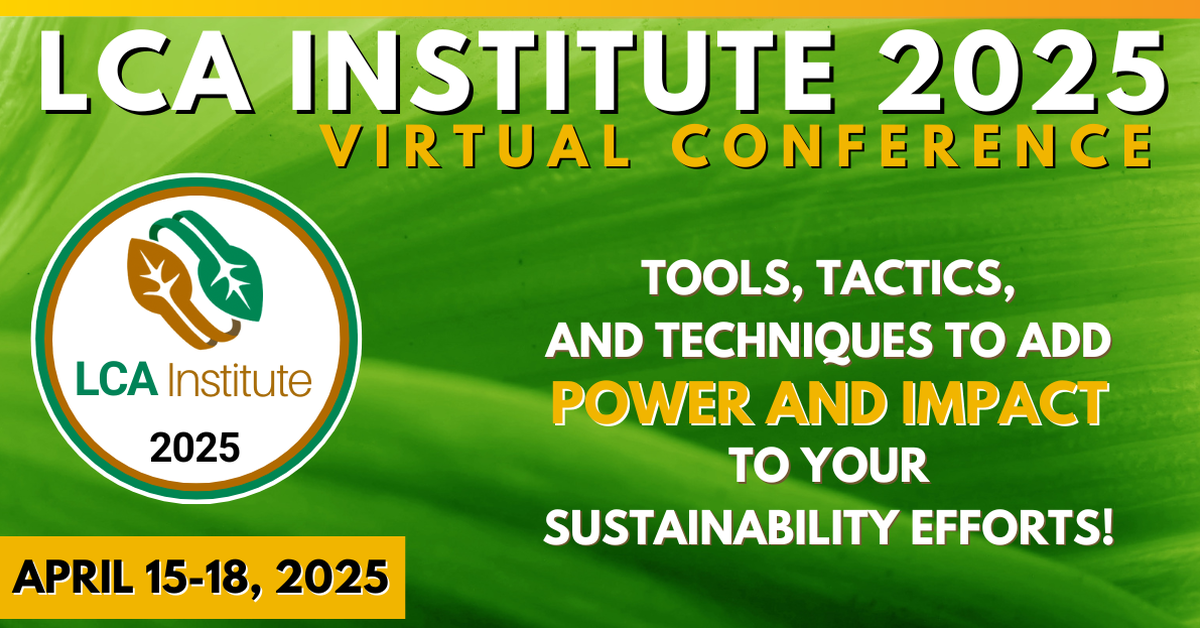 LCA INSTITUTE 2025
VIRTUAL CONFERENCE

LCA Institute
2025

TOOLS, TACTICS, AND TECHNIQUES TO ADD POWER AND IMPACT TO YOUR SUSTAINABILITY EFFORTS!

APRIL 15-18, 2025